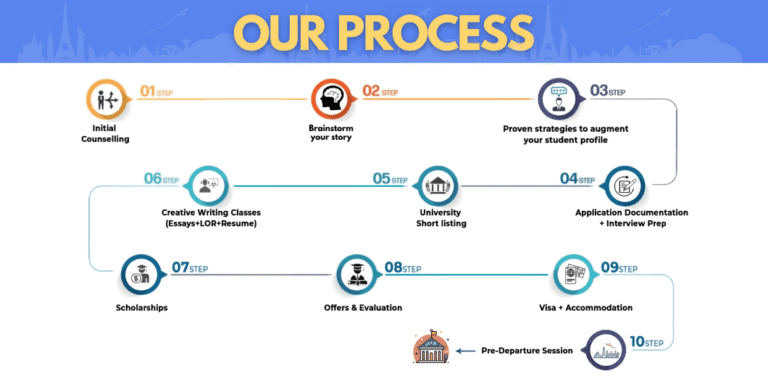 OUR PROCESS

01 STEP
Initial Counselling

02 STEP
Brainstorm your story

03 STEP
Proven strategies to augment your student profile

04 STEP
Application Documentation + Interview Prep

05 STEP
University Short listing

06 STEP
Creative Writing Classes (Essays+LOR+Resume)

07 STEP
Scholarships

08 STEP
Offers & Evaluation

09 STEP
Visa + Accommodation

10 STEP
Pre-Departure Session